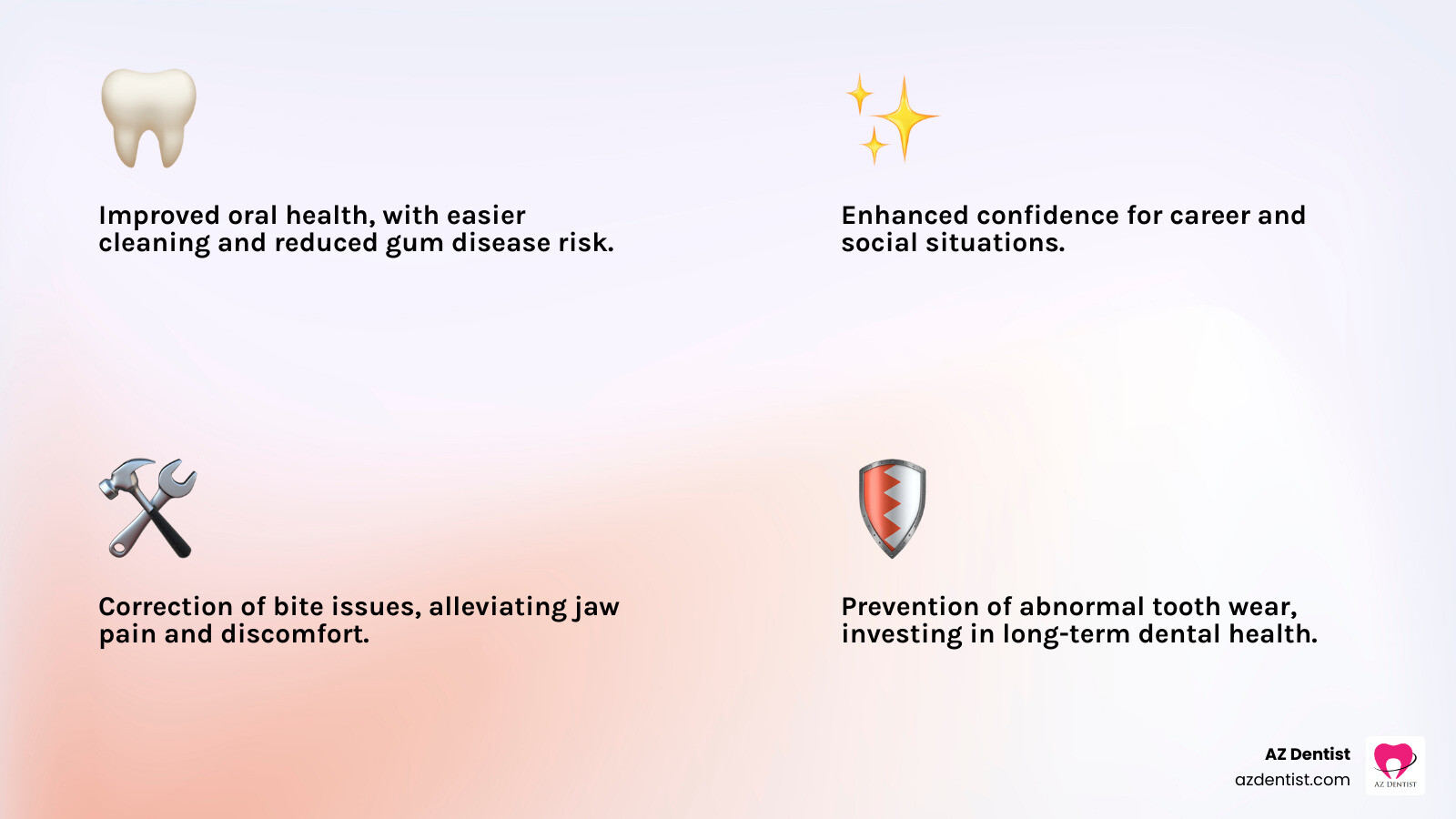 Improved oral health, with easier cleaning and reduced gum disease risk.

Enhanced confidence for career and social situations.

Correction of bite issues, alleviating jaw pain and discomfort.

Prevention of abnormal tooth wear, investing in long-term dental health.

AZ Dentist
azdentist.com

AZ DENTIST